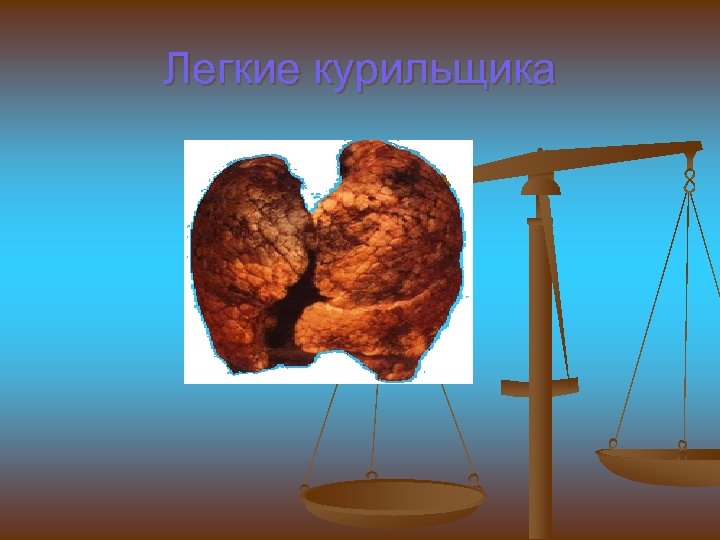 Легкие курильщика